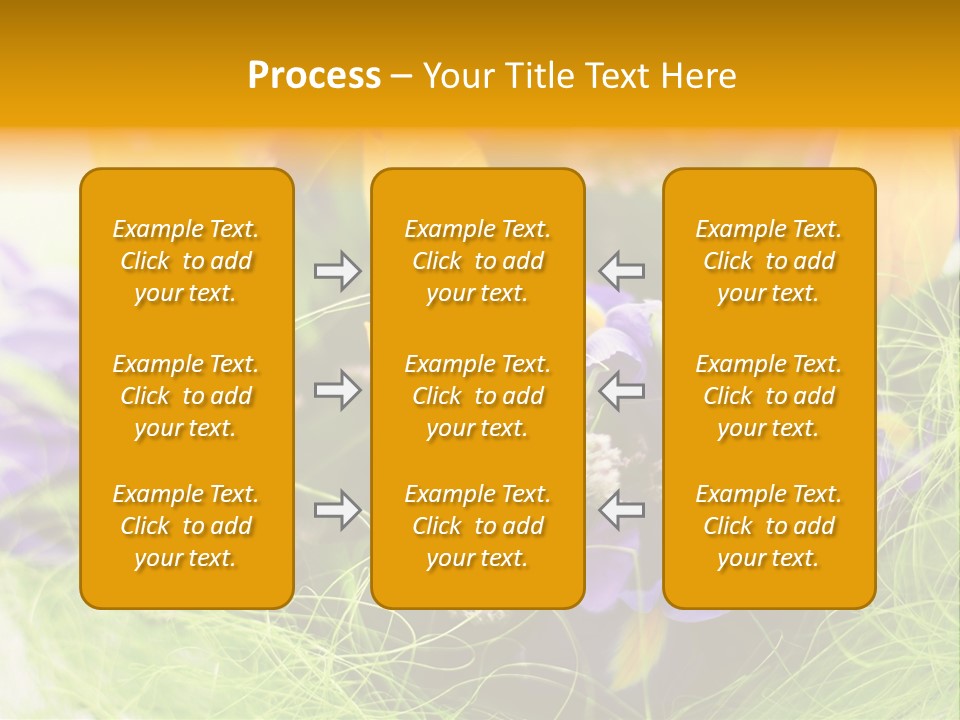 Process – Your Title Text Here

Example Text. Click to add your text.

Example Text. Click to add your text.

Example Text. Click to add your text.

Example Text. Click to add your text.

Example Text. Click to add your text.

Example Text. Click to add your text.

Example Text. Click to add your text.

Example Text. Click to add your text.

Example Text. Click to add your text.